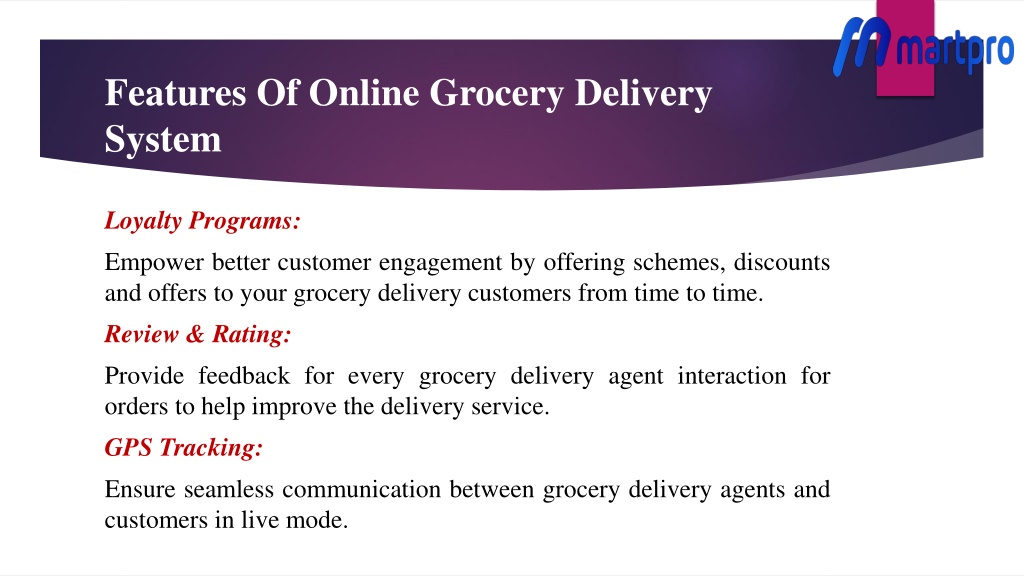 martpro

Features Of Online Grocery Delivery System

Loyalty Programs:

Empower better customer engagement by offering schemes, discounts and offers to your grocery delivery customers from time to time.

Review & Rating:

Provide feedback for every grocery delivery agent interaction for orders to help improve the delivery service.

GPS Tracking:

Ensure seamless communication between grocery delivery agents and customers in live mode.